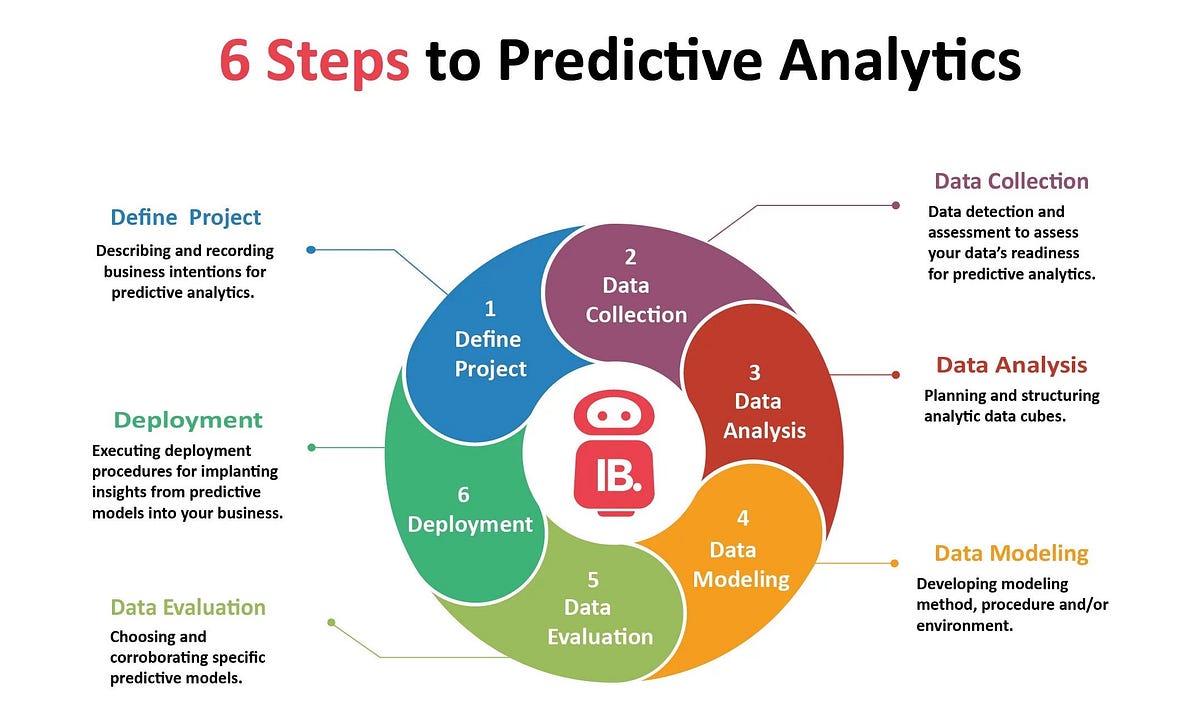 6 Steps to Predictive Analytics

Define Project
Describing and recording business intentions for predictive analytics.

Deployment
Executing deployment procedures for implanting insights from predictive models into your business.

Data Evaluation
Choosing and corroborating specific predictive models.

1
Define Project

2
Data Collection

3
Data Analysis

4
Data Modeling

5
Data Evaluation

6
Deployment

IB.

Data Collection
Data detection and assessment to assess your data's readiness for predictive analytics.

Data Analysis
Planning and structuring analytic data cubes.

Data Modeling
Developing modeling method, procedure and/or environment.